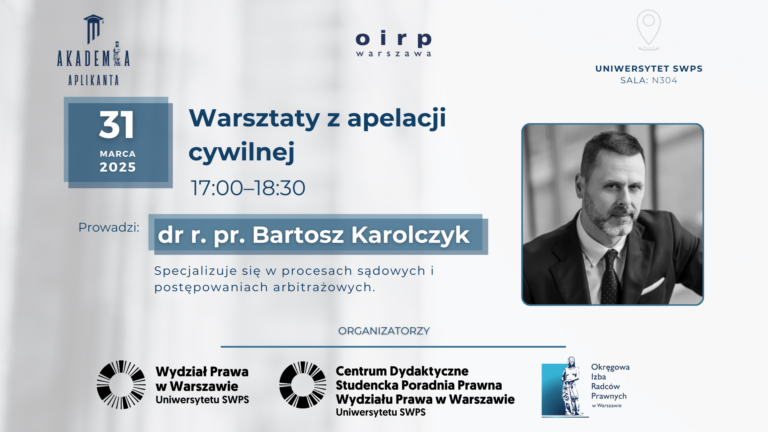 AKADEMIA APLIKANTA

oirp
warszawa

UNIWERSYTET SWPS
SALA: N304

31
MARCA
2025

Warsztaty z apelacji cywilnej
17:00–18:30

Prowadzi: dr r. pr. Bartosz Karolczyk

Specjalizuje się w procesach sądowych i postępowaniach arbitrażowych.

ORGANIZATORZY

Wydział Prawa w Warszawie
Uniwersytetu SWPS

Centrum Dydaktyczne Studencka Poradnia Prawna Wydziału Prawa w Warszawie
Uniwersytetu SWPS

Okręgowa Izba Radców Prawnych w Warszawie